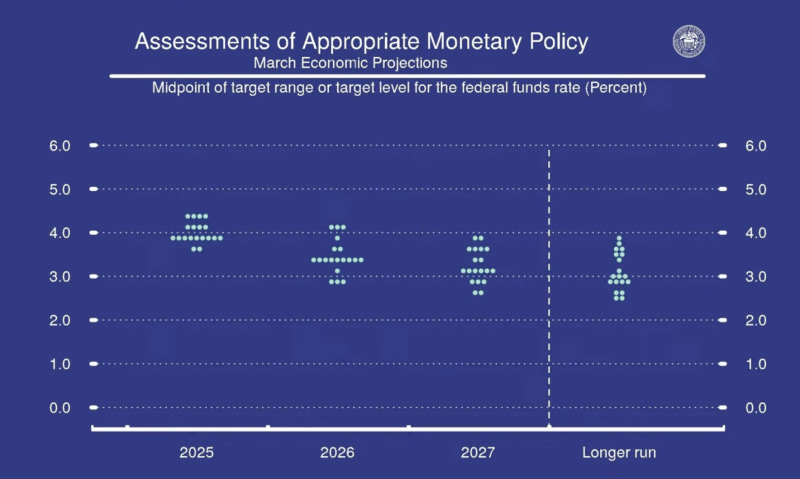 Assessments of Appropriate Monetary Policy
March Economic Projections

Midpoint of target range or target level for the federal funds rate (Percent)

6.0
5.0
4.0
3.0
2.0
1.0
0.0

6.0
5.0
4.0
3.0
2.0
1.0
0.0

2025
2026
2027
Longer run